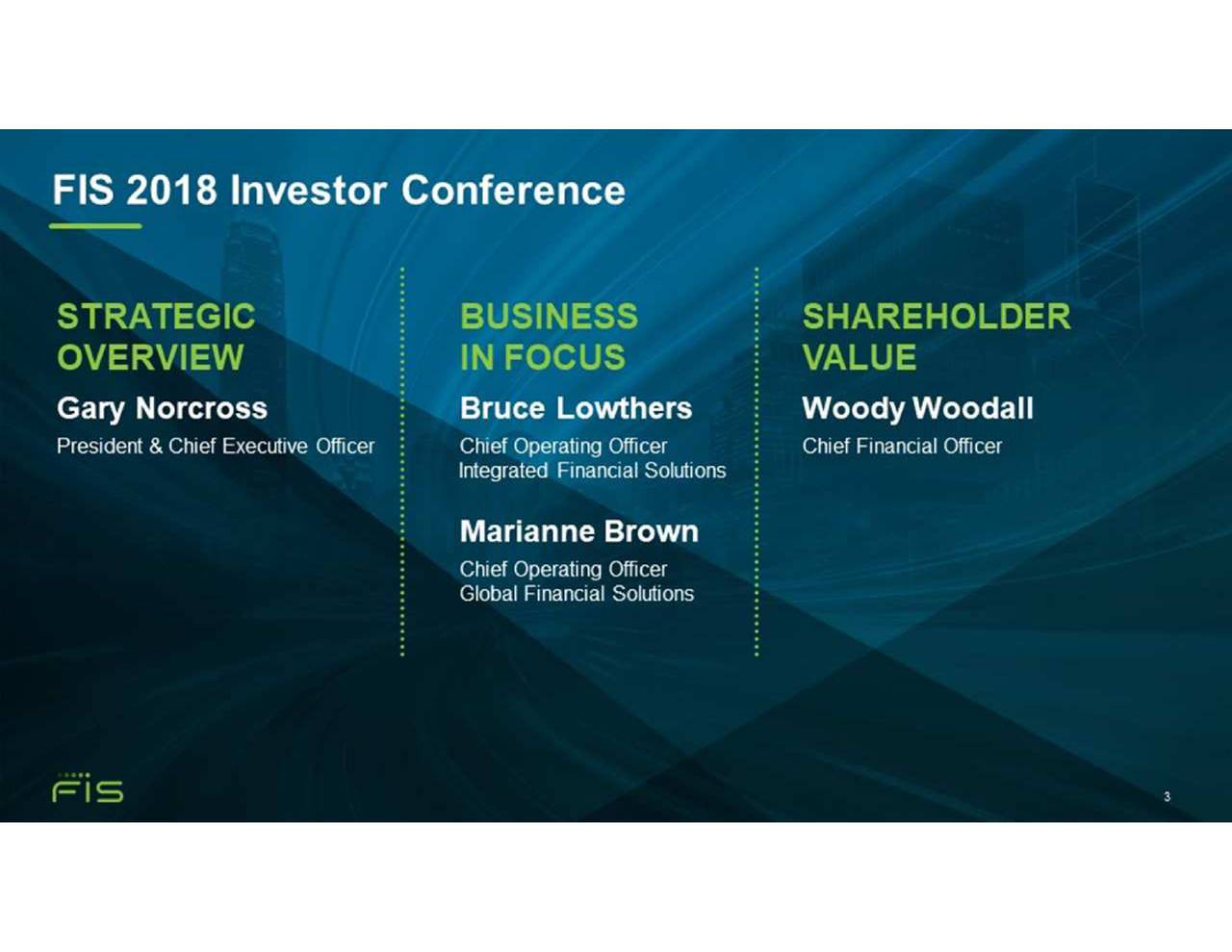 FIS 2018 Investor Conference

STRATEGIC OVERVIEW

Gary Norcross

President & Chief Executive Officer

BUSINESS IN FOCUS

Bruce Lowthers

Chief Operating Officer
Integrated Financial Solutions

Marianne Brown

Chief Operating Officer
Global Financial Solutions

SHAREHOLDER VALUE

Woody Woodall

Chief Financial Officer

FIS

3